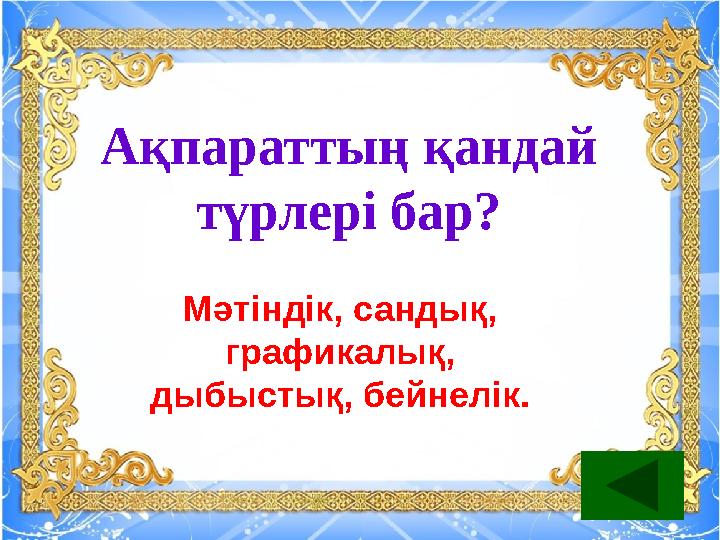 Ақпараттың қандай түрлері бар?

Мәтіндік, сандық, графикалық, дыбыстық, бейнелік.